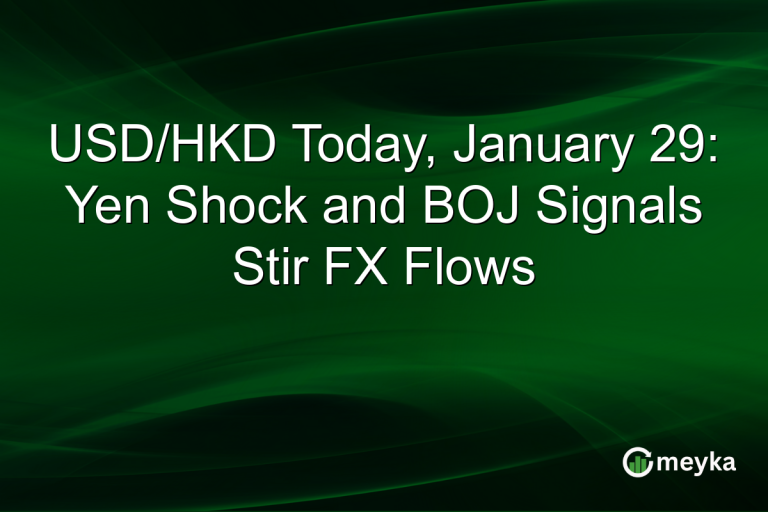 USD/HKD Today, January 29: Yen Shock and BOJ Signals Stir FX Flows

meyka